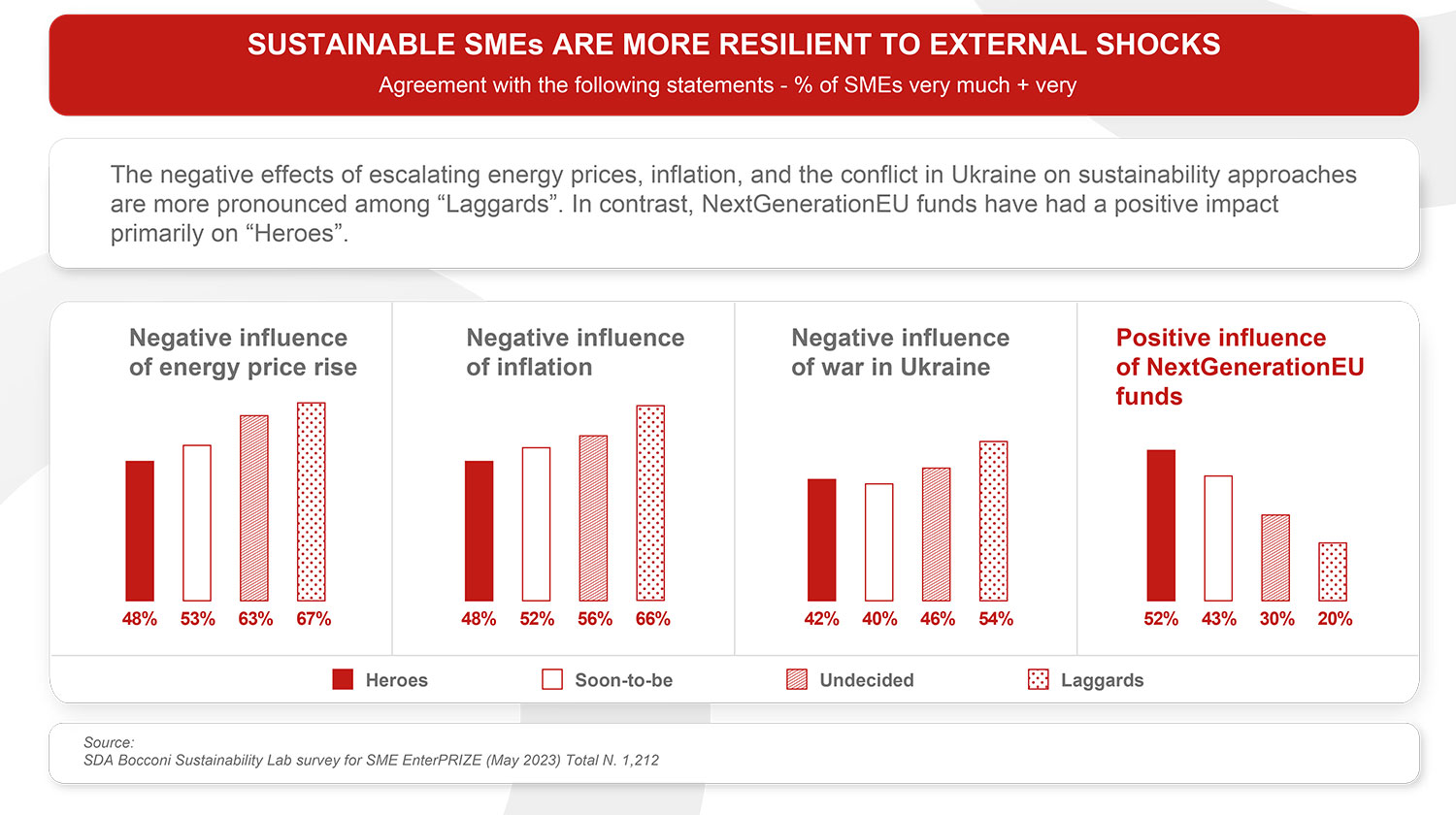 SUSTAINABLE SMEs ARE MORE RESILIENT TO EXTERNAL SHOCKS

Agreement with the following statements - % of SMEs very much + very

The negative effects of escalating energy prices, inflation, and the conflict in Ukraine on sustainability approaches are more pronounced among “Laggards”. In contrast, NextGenerationEU funds have had a positive impact primarily on “Heroes”.

Negative influence of energy price rise

48% 53% 63% 67%

Negative influence of inflation

48% 52% 56% 66%

Negative influence of war in Ukraine

42% 40% 46% 54%

Positive influence of NextGenerationEU funds

52% 43% 30% 20%

Heroes Soon-to-be Undecided Laggards

Source:
SDA Bocconi Sustainability Lab survey for SME EnterPRIZE (May 2023) Total N. 1,212